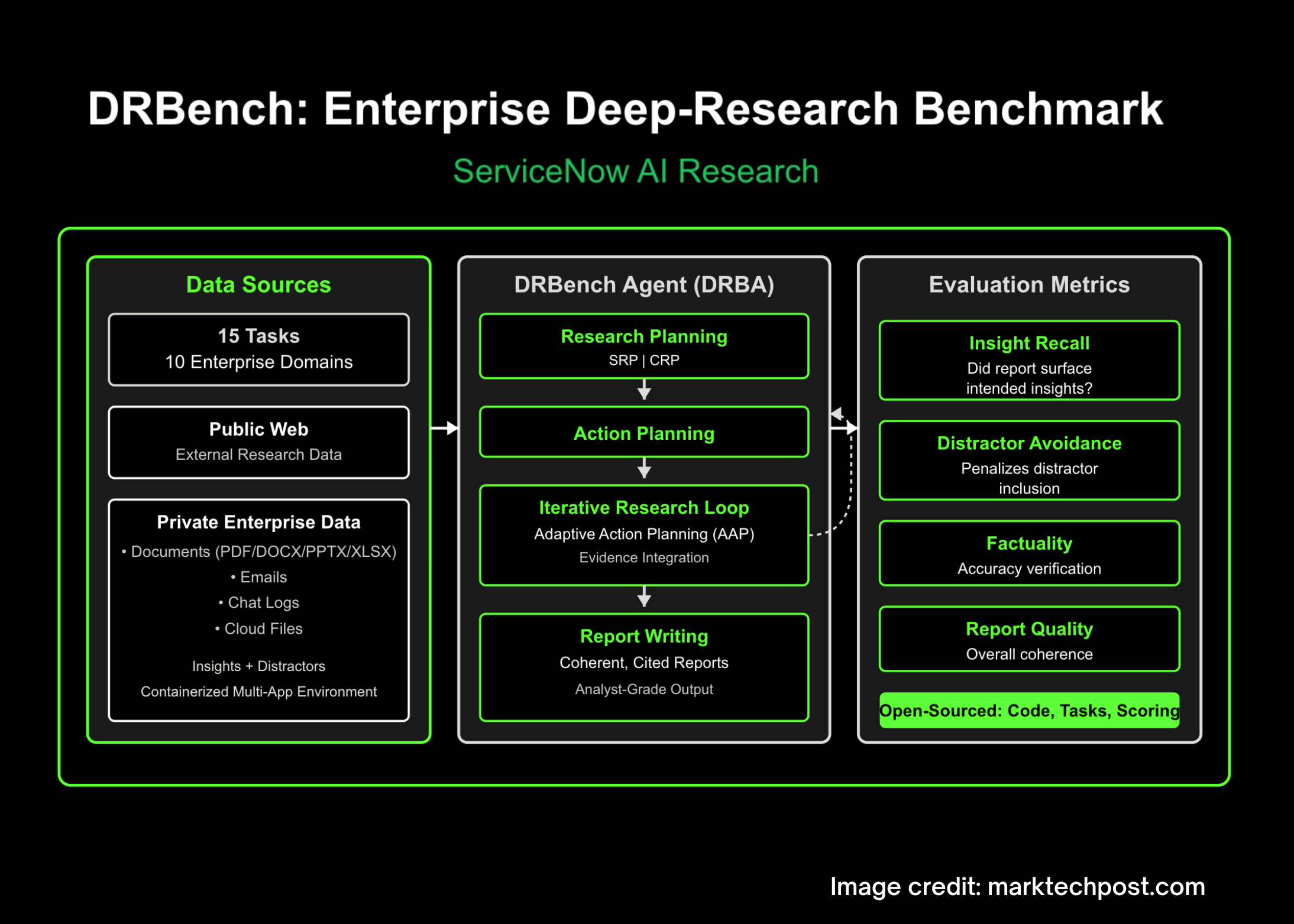 DRBench: Enterprise Deep-Research Benchmark

ServiceNow AI Research

Data Sources

15 Tasks
10 Enterprise Domains

Public Web
External Research Data

Private Enterprise Data
• Documents (PDF/DOCX/PPTX/XLSX)
• Emails
• Chat Logs
• Cloud Files

Insights + Distractors
Containerized Multi-App Environment

DRBench Agent (DRBA)

Research Planning
SRP | CRP

Action Planning

Iterative Research Loop
Adaptive Action Planning (AAP)
Evidence Integration

Report Writing
Coherent, Cited Reports
Analyst-Grade Output

Evaluation Metrics

Insight Recall
Did report surface intended insights?

Distractor Avoidance
Penalizes distractor inclusion

Factuality
Accuracy verification

Report Quality
Overall coherence

Open-Sourced: Code, Tasks, Scoring

Image credit: marktechpost.com